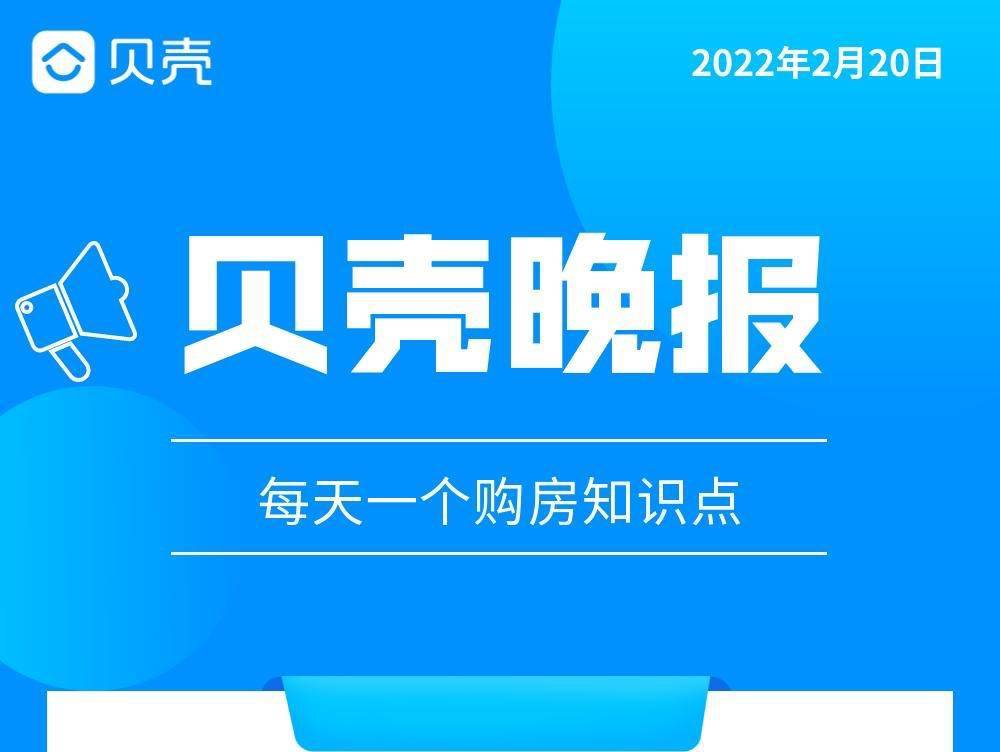 贝壳

2022年2月20日

贝壳晚报

每天一个购房知识点